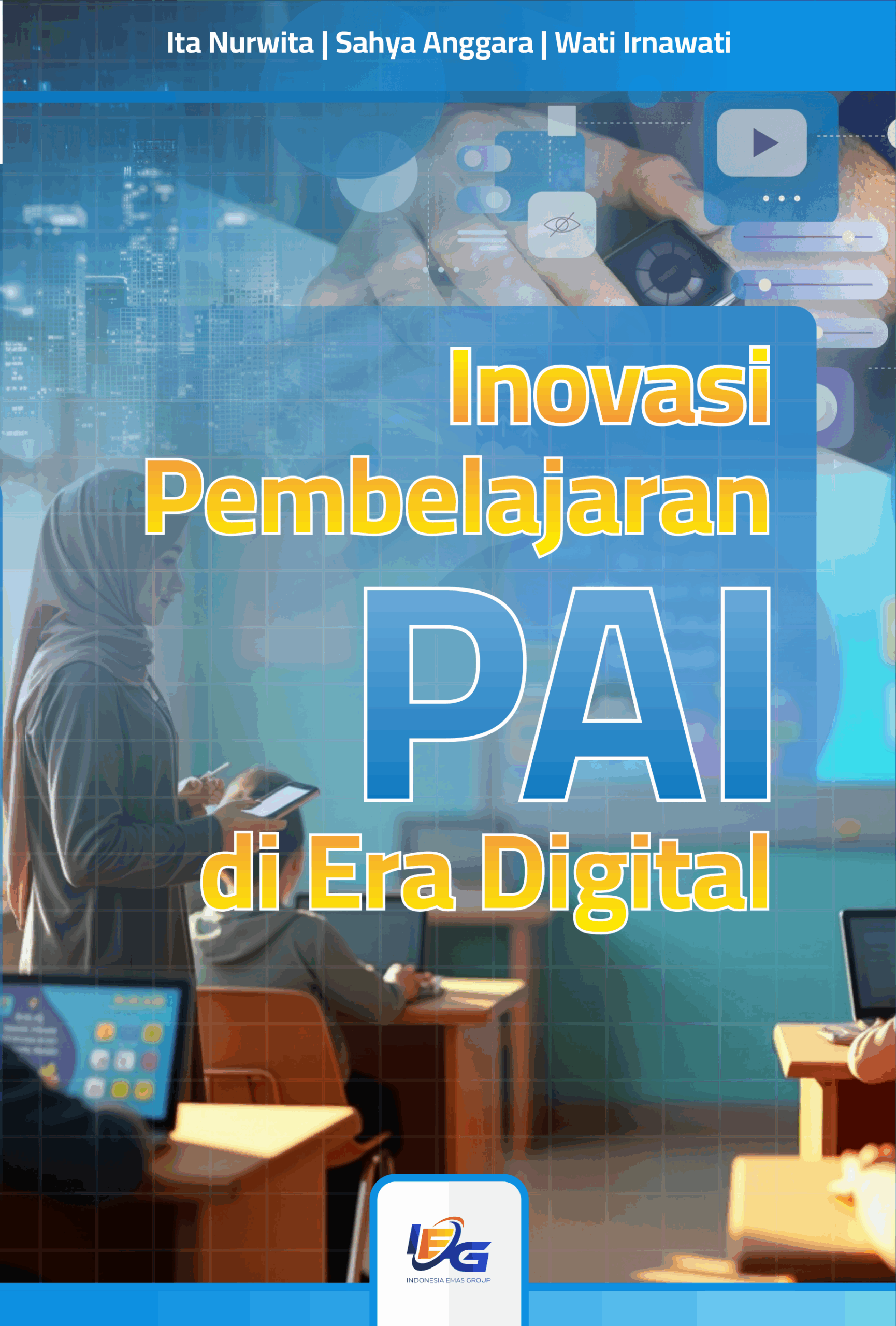 Ita Nurwita | Sahya Anggara | Wati Irnawati

Inovasi Pembelajaran PAI di Era Digital

IEG
INDONESIA EMAS GROUP